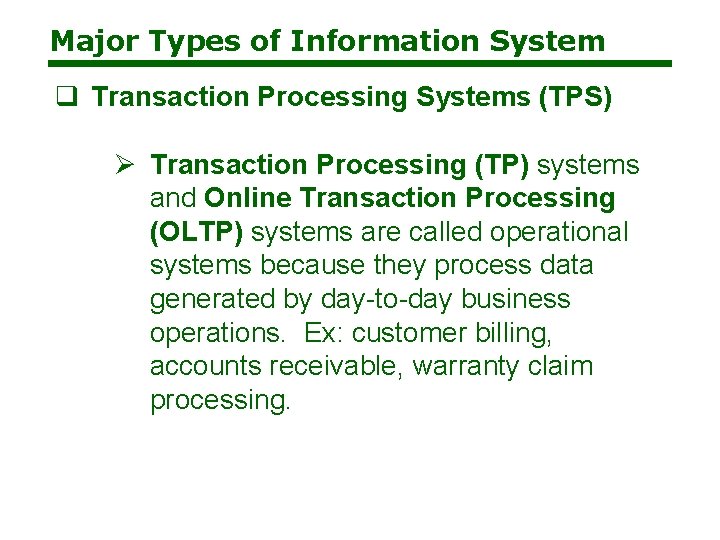 Major Types of Information System

❑ Transaction Processing Systems (TPS)

➢ Transaction Processing (TP) systems and Online Transaction Processing (OLTP) systems are called operational systems because they process data generated by day-to-day business operations. Ex: customer billing, accounts receivable, warranty claim processing.